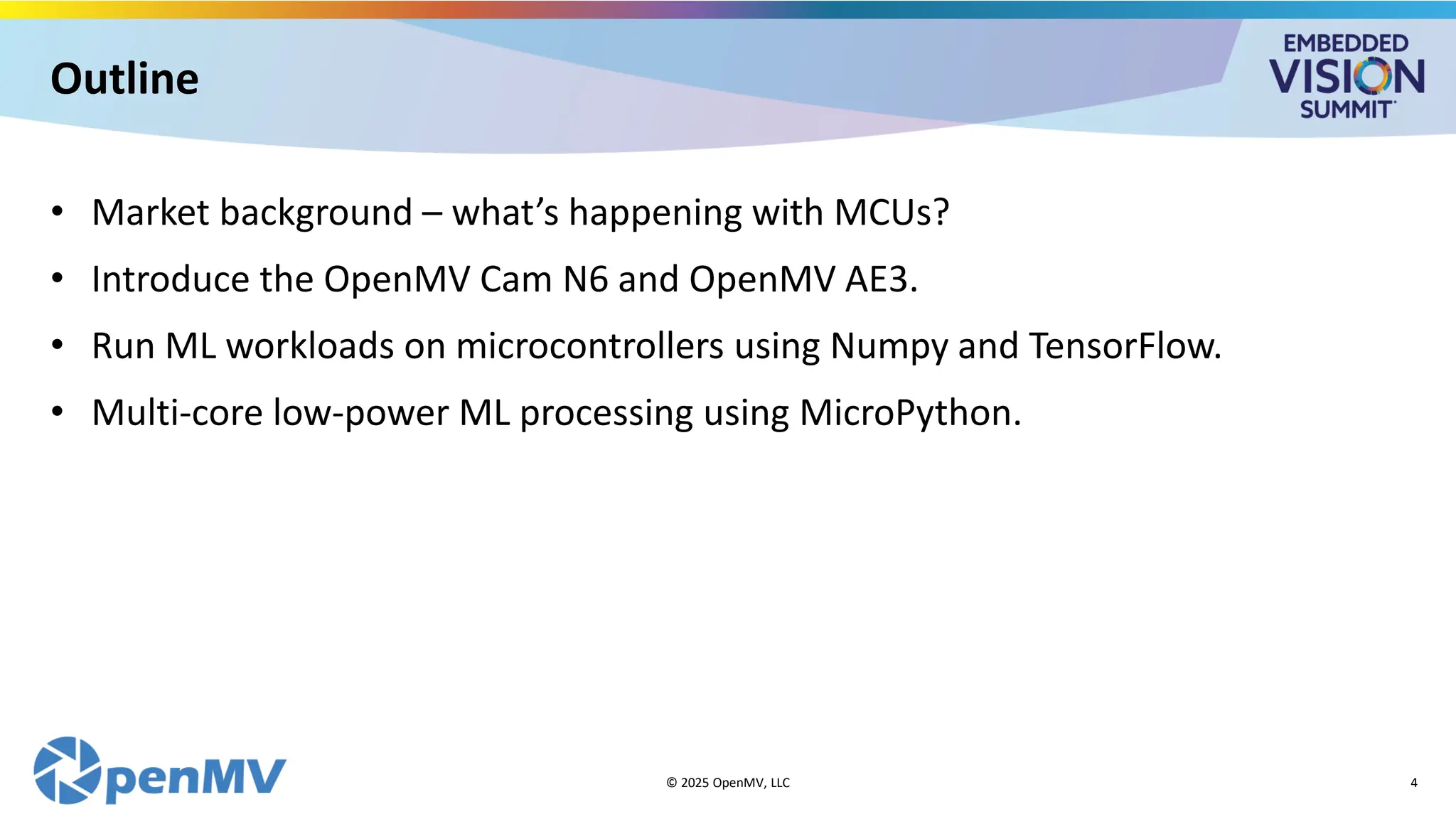 Outline

EMBEDDED VISION SUMMIT

• Market background – what's happening with MCUs?
• Introduce the OpenMV Cam N6 and OpenMV AE3.
• Run ML workloads on microcontrollers using Numpy and TensorFlow.
• Multi-core low-power ML processing using MicroPython.

OpenMV

© 2025 OpenMV, LLC

4